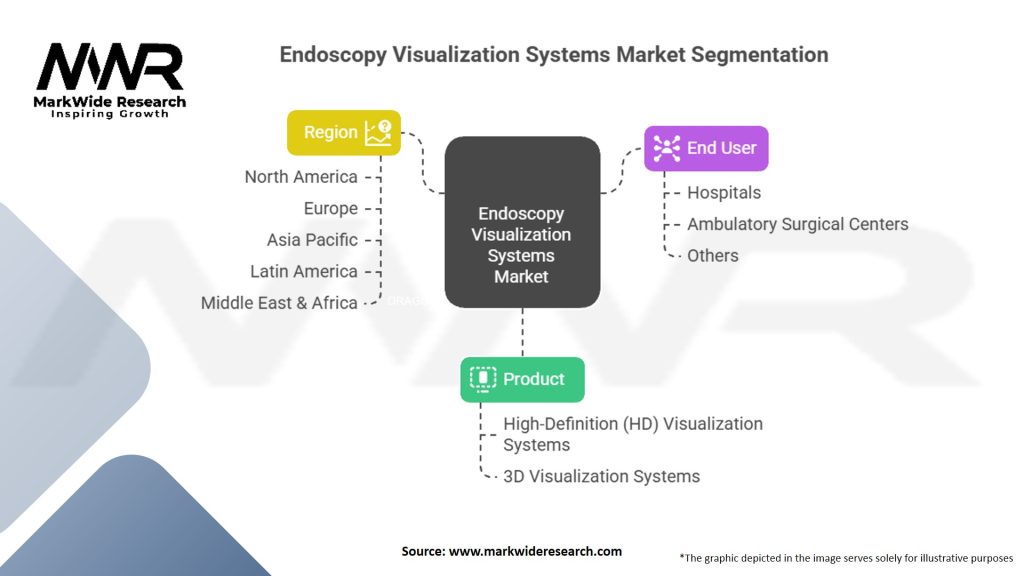 MWR
MarkWide Research
Inspiring Growth

Endoscopy Visualization Systems Market Segmentation

Region

North America
Europe
Asia Pacific
Latin America
Middle East & Africa

Endoscopy Visualization Systems Market

End User

Hospitals
Ambulatory Surgical Centers
Others

Product

High-Definition (HD) Visualization Systems
3D Visualization Systems

Source: www.markwideresearch.com

*The graphic depicted in the image serves solely for illustrative purposes